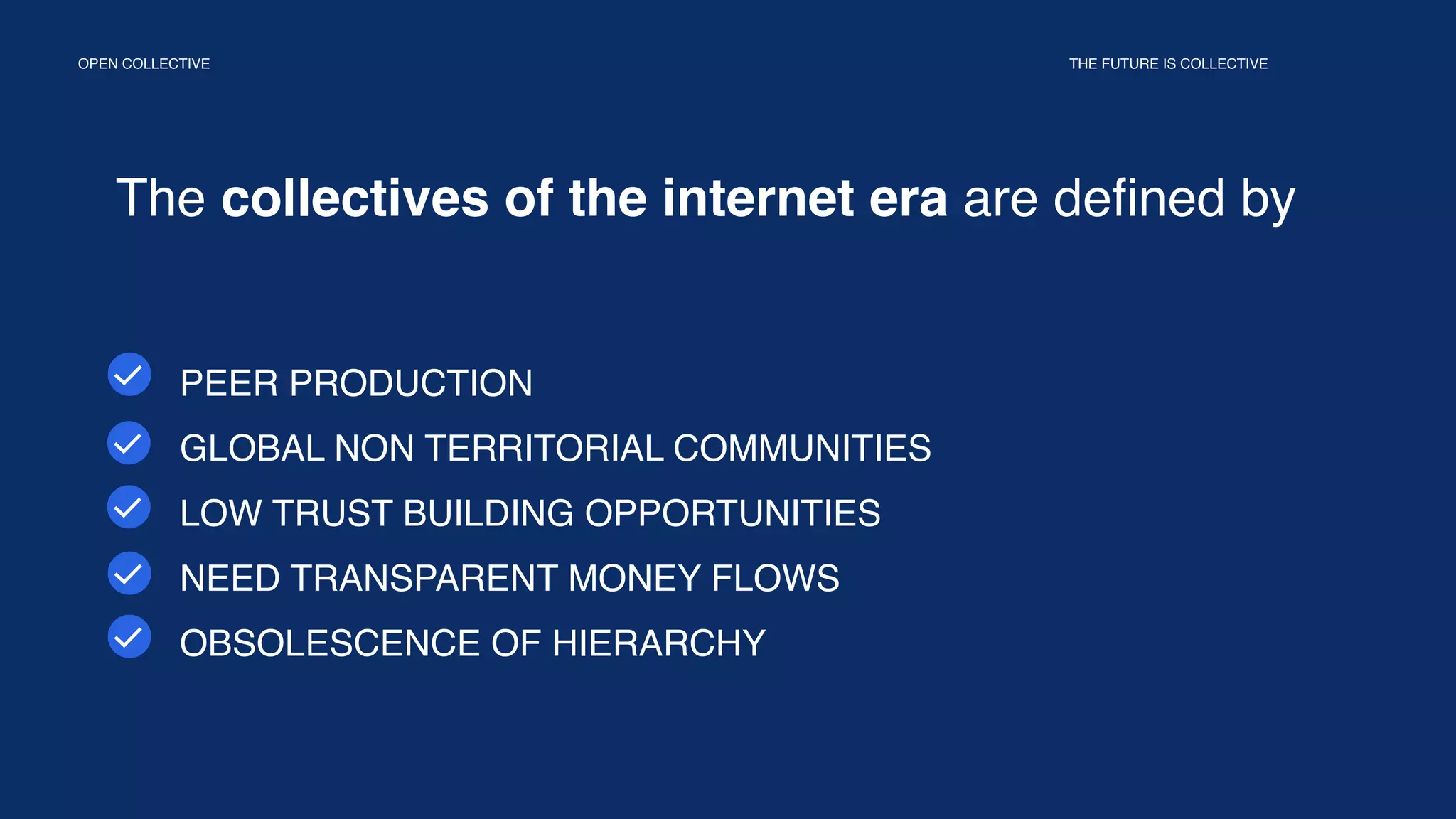 OPEN COLLECTIVE

THE FUTURE IS COLLECTIVE

The collectives of the internet era are defined by

PEER PRODUCTION
GLOBAL NON TERRITORIAL COMMUNITIES
LOW TRUST BUILDING OPPORTUNITIES
NEED TRANSPARENT MONEY FLOWS
OBSOLESCENCE OF HIERARCHY